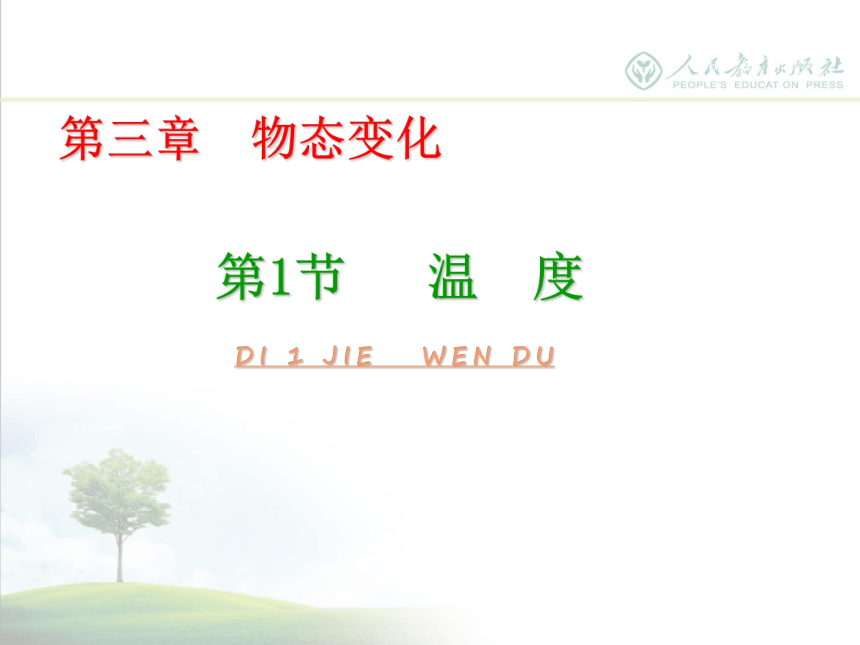 人民教育出版社
PEOPLE'S EDUCATION PRESS

第三章　物态变化

第1节　温　度

DI 1 JIE　WEN DU